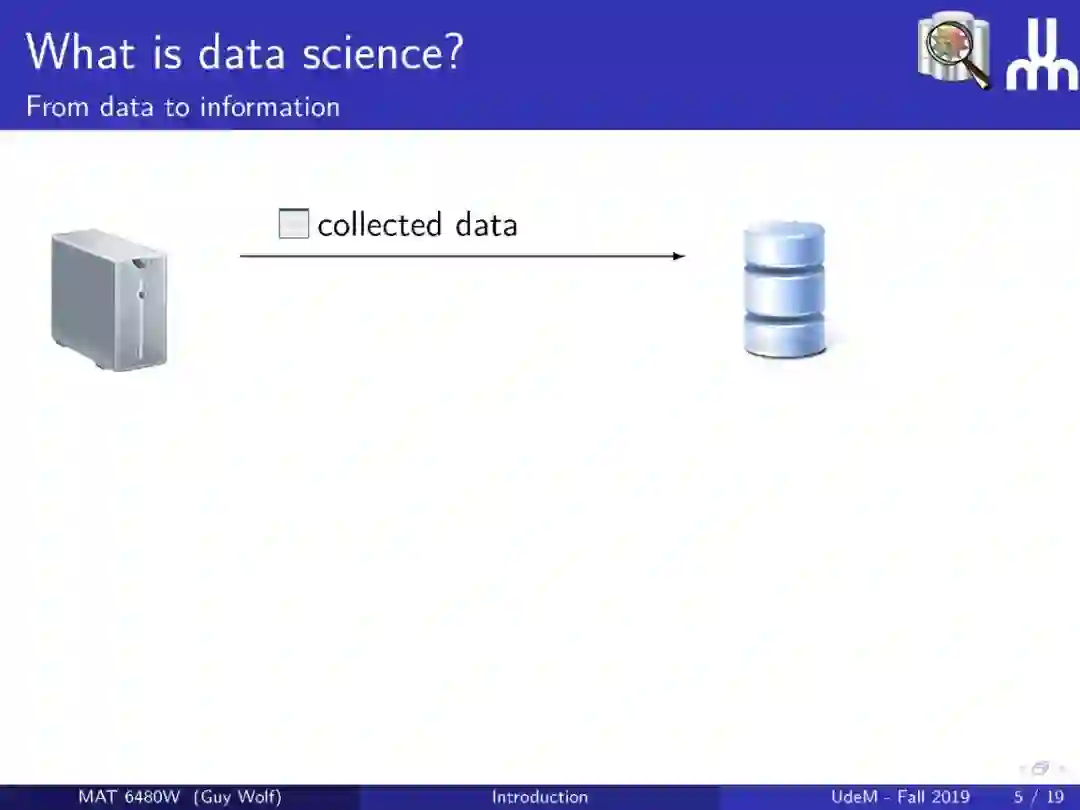 What is data science?
From data to information

collected data

MAT 6480W (Guy Wolf) Introduction UdeM - Fall 2019 5 / 19